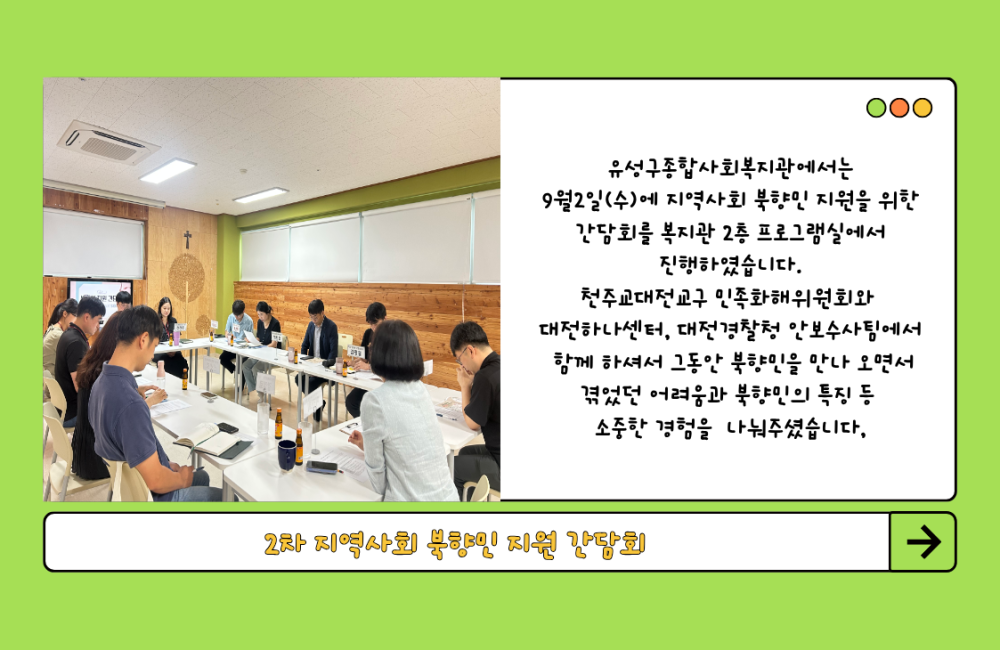 유성구종합사회복지관에서는
9월2일(수)에 지역사회 북향민 지원을 위한
간담회를 복지관 2층 프로그램실에서
진행하였습니다.
천주교대전교구 민족화해위원회와
대전하나센터, 대전경찰청 안보수사팀에서
함께 하셔서 그동안 북향민을 만나 오면서
겪었던 어려움과 북향민의 특징 등
소중한 경험을 나눠주셨습니다.

2차 지역사회 북향민 지원 간담회